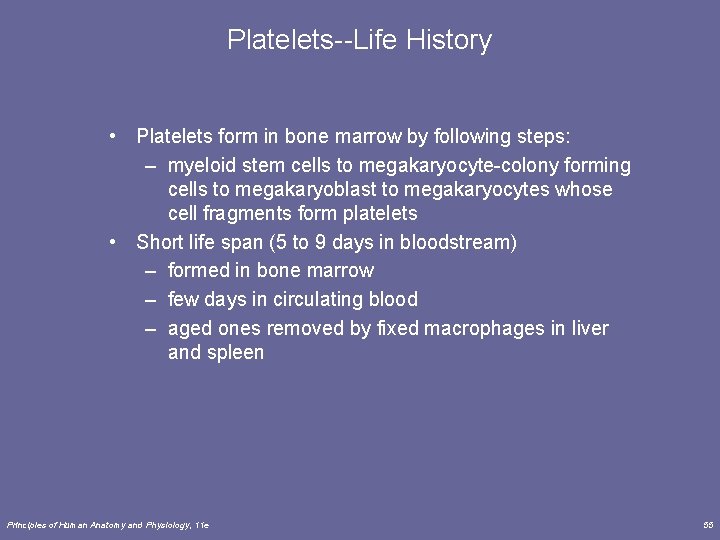 Platelets--Life History

• Platelets form in bone marrow by following steps:
– myeloid stem cells to megakaryocyte-colony forming cells to megakaryoblast to megakaryocytes whose cell fragments form platelets
• Short life span (5 to 9 days in bloodstream)
– formed in bone marrow
– few days in circulating blood
– aged ones removed by fixed macrophages in liver and spleen

Principles of Human Anatomy and Physiology, 11e

55